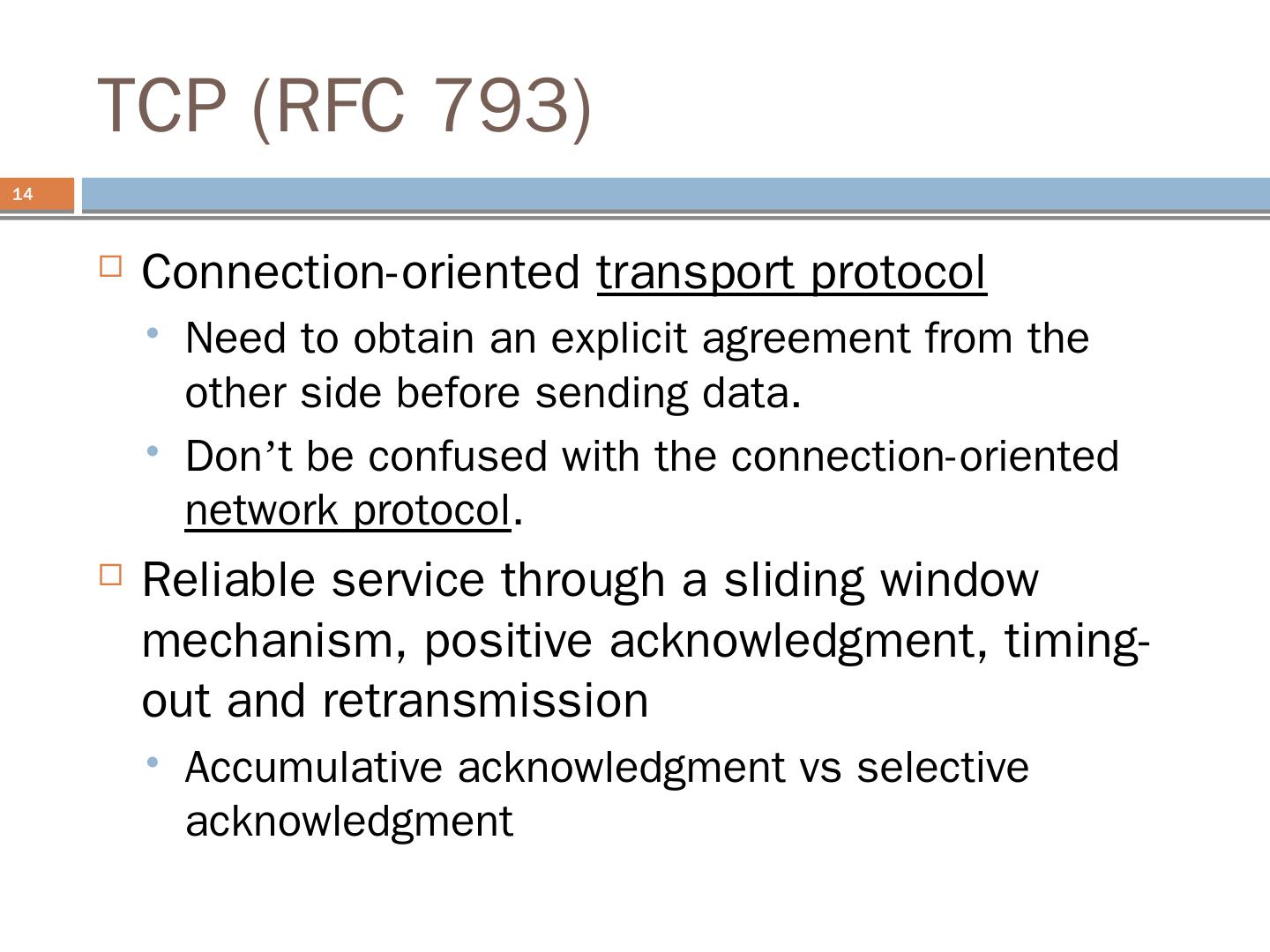 TCP (RFC 793)

14

Connection-oriented transport protocol

Need to obtain an explicit agreement from the other side before sending data.

Don’t be confused with the connection-oriented network protocol.

Reliable service through a sliding window mechanism, positive acknowledgment, timing-out and retransmission

Accumulative acknowledgment vs selective acknowledgment